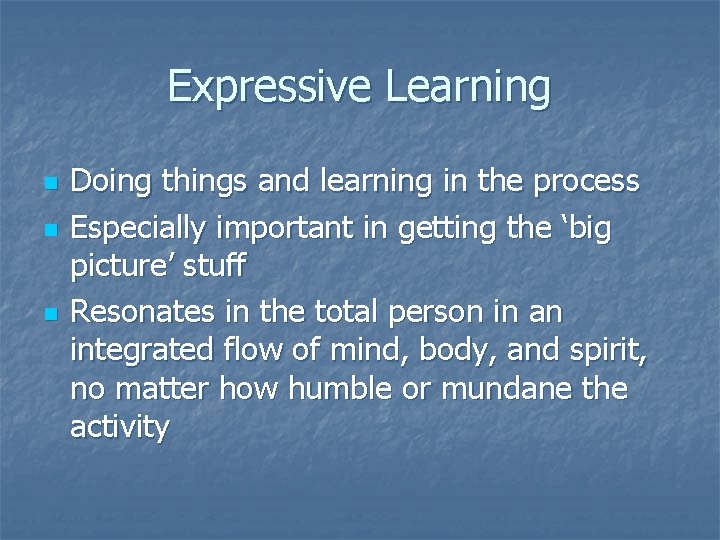 Expressive Learning

- Doing things and learning in the process
- Especially important in getting the ‘big picture’ stuff
- Resonates in the total person in an integrated flow of mind, body, and spirit, no matter how humble or mundane the activity